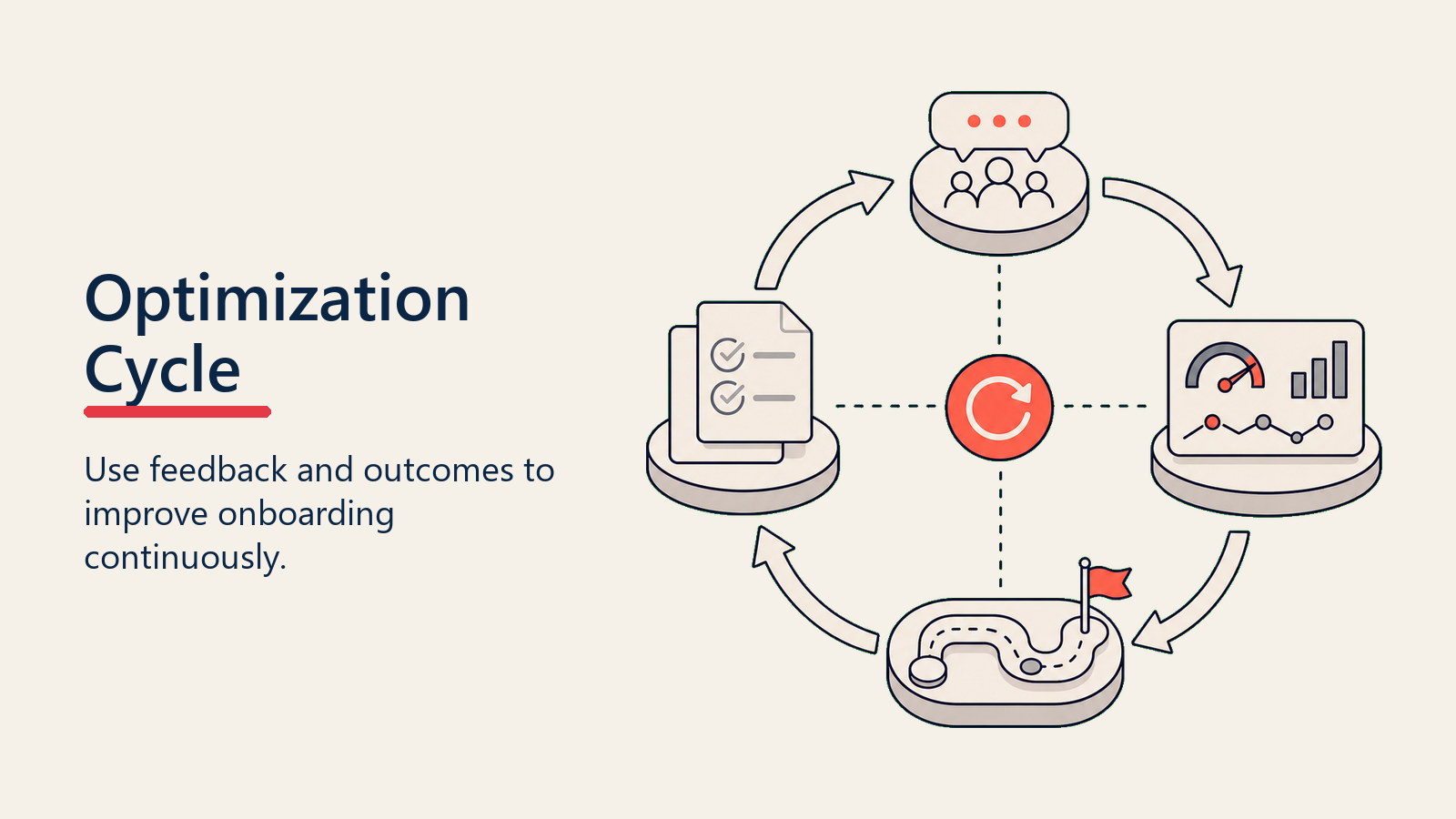 Optimization Cycle

Use feedback and outcomes to improve onboarding continuously.